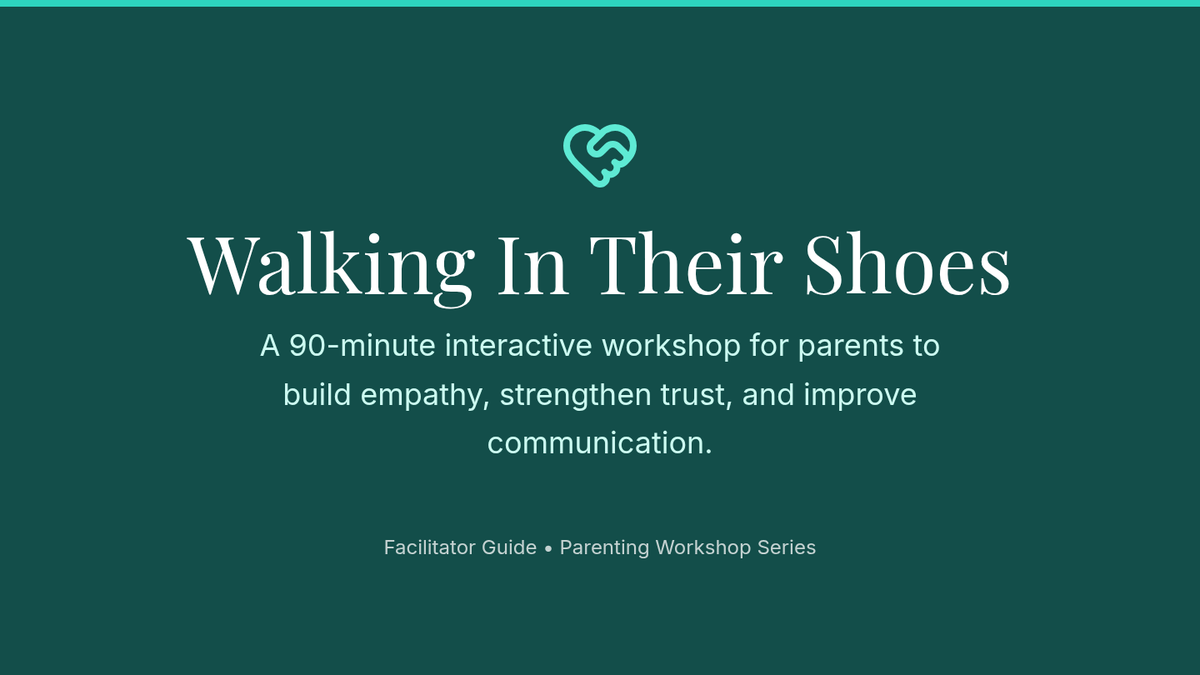 Walking In Their Shoes

A 90-minute interactive workshop for parents to build empathy, strengthen trust, and improve communication.

Facilitator Guide • Parenting Workshop Series